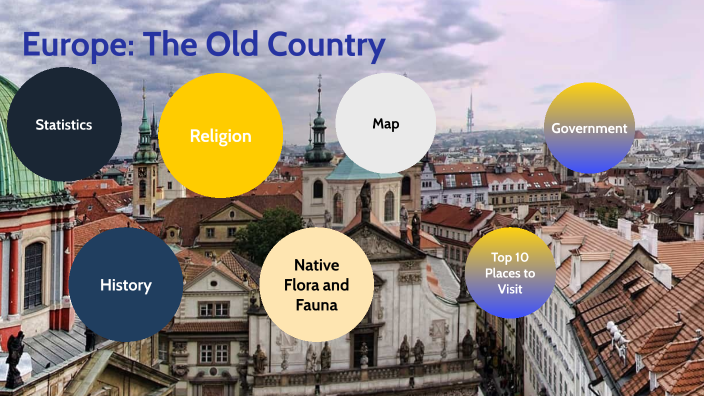 Europe: The Old Country

Statistics

Religion

Map

Government

History

Native Flora and Fauna

Top 10 Places to Visit